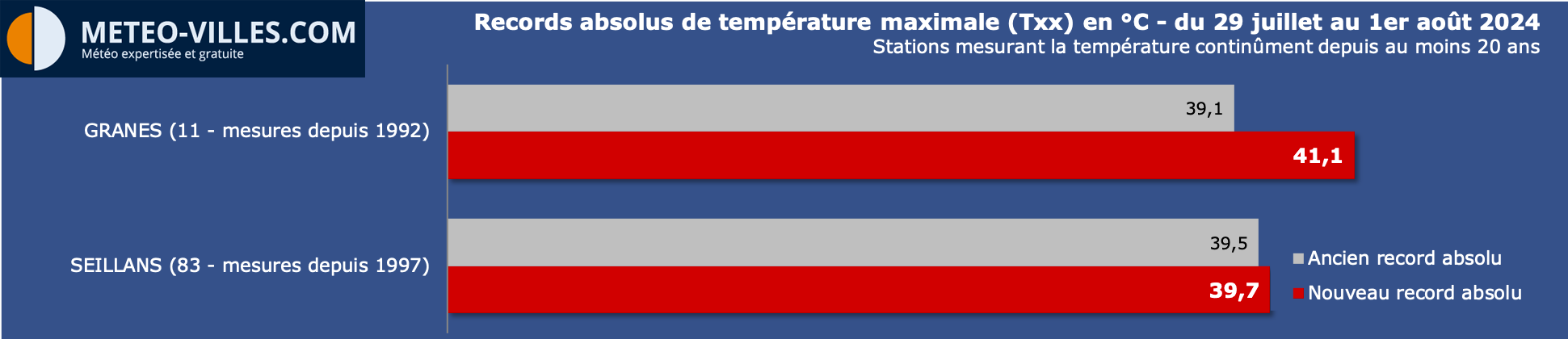 METEO-VILLES.COM
Météo expertisée et gratuite

Records absolus de température maximale (Txx) en °C - du 29 juillet au 1er août 2024
Stations mesurant la température continûment depuis au moins 20 ans

GRANES (11 - mesures depuis 1992)
39,1
41,1

SEILLANS (83 - mesures depuis 1997)
39,5
39,7

Ancien record absolu
Nouveau record absolu